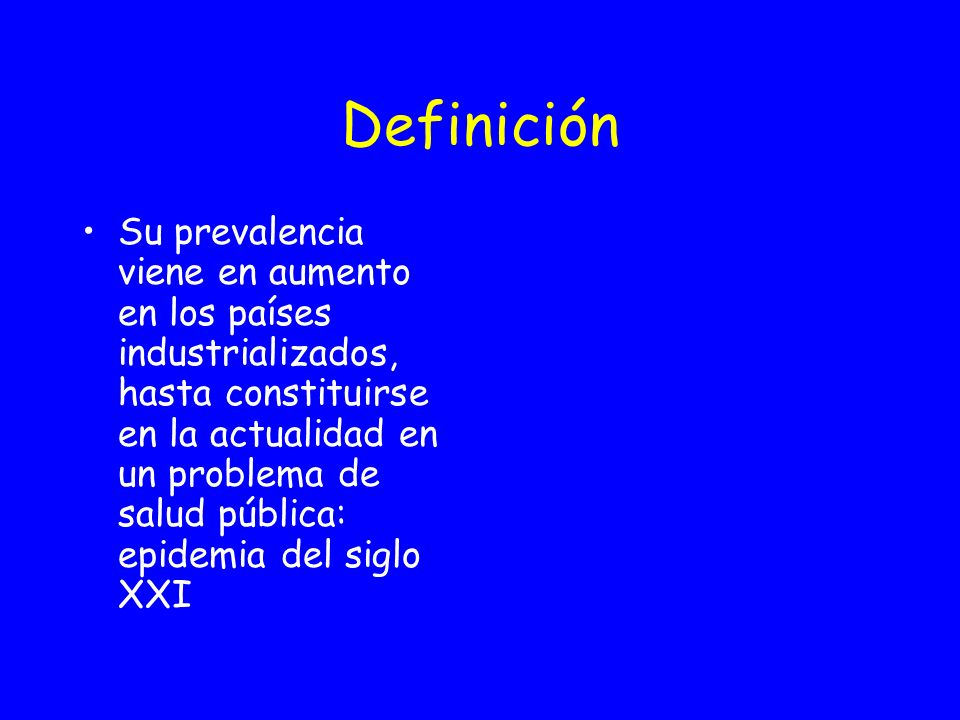 Definición

• Su prevalencia viene en aumento en los países industrializados, hasta constituirse en la actualidad en un problema de salud pública: epidemia del siglo XXI